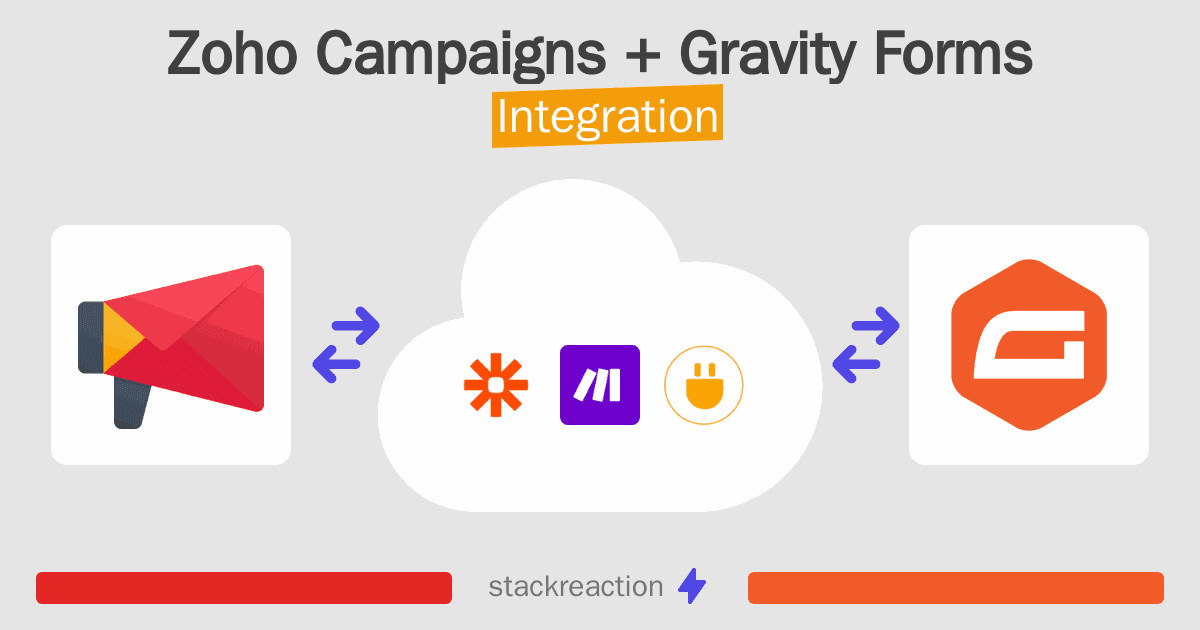 Zoho Campaigns + Gravity Forms
Integration

stackreaction